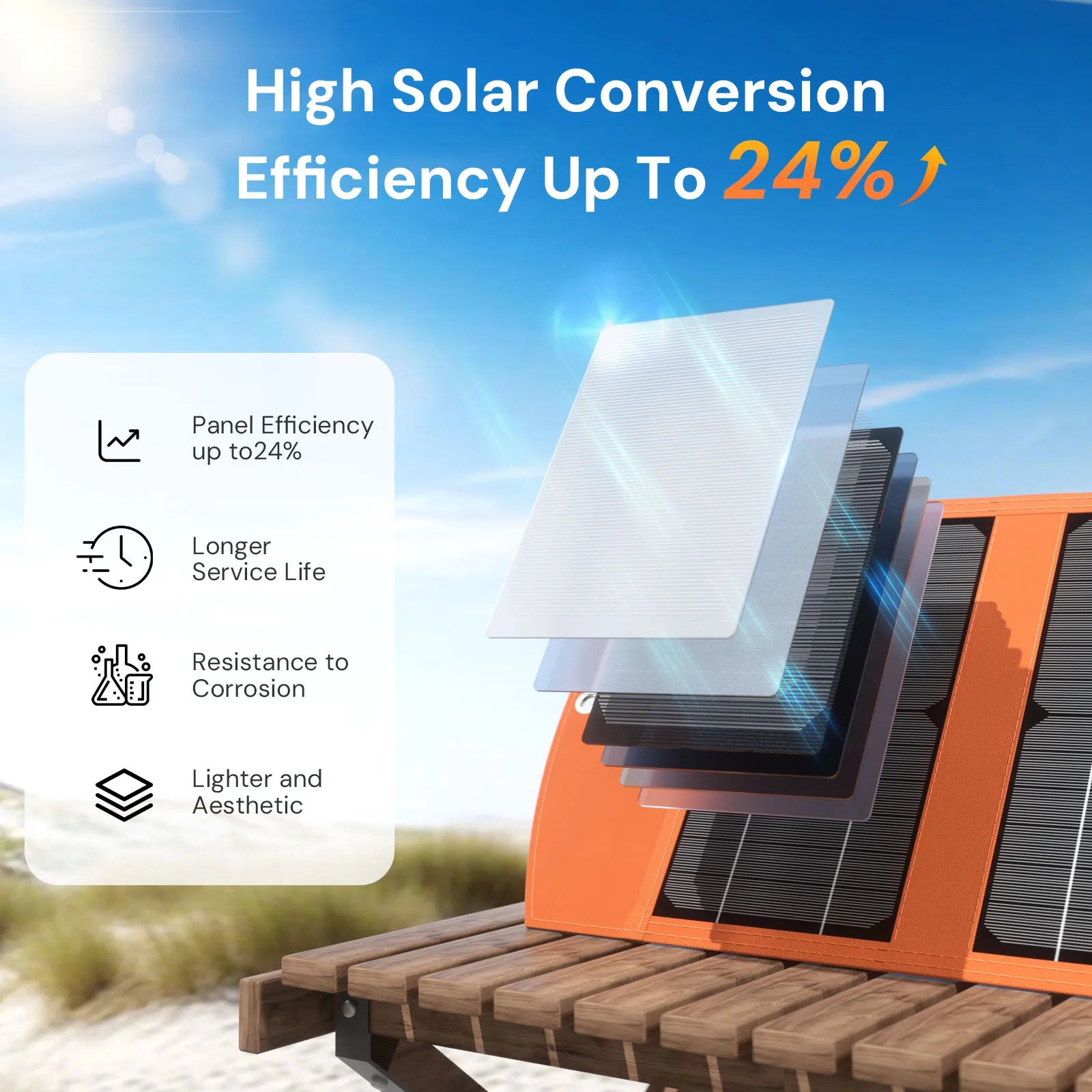 High Solar Conversion Efficiency Up To 24%

Panel Efficiency up to24%

Longer Service Life

Resistance to Corrosion

Lighter and Aesthetic